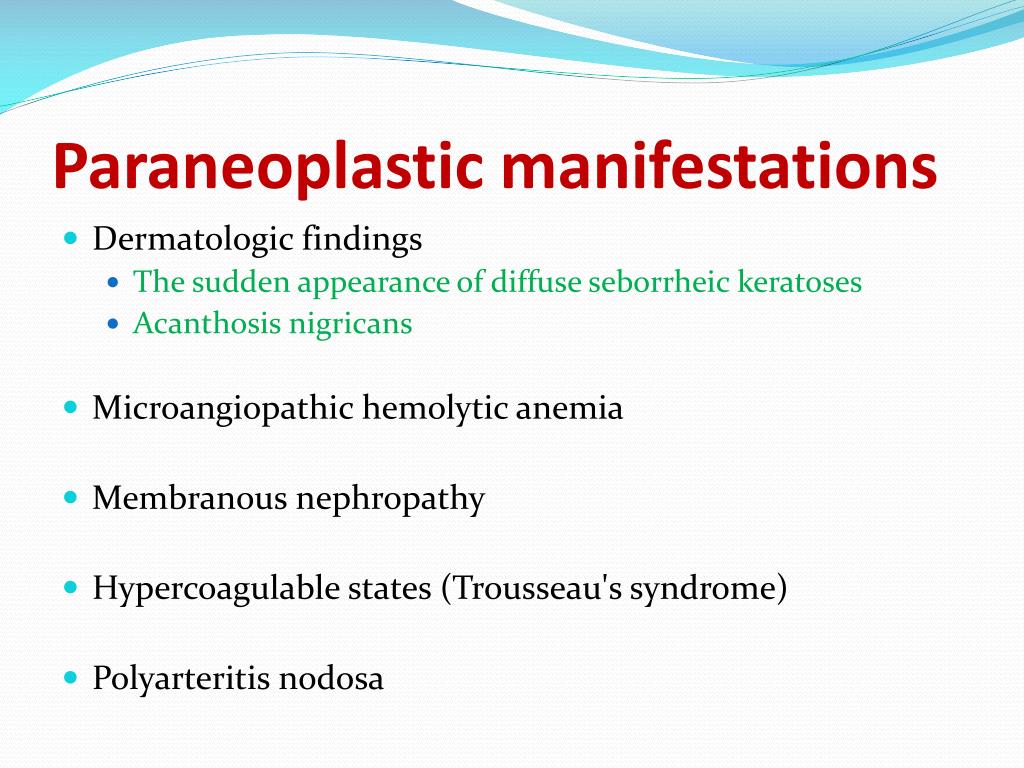 Paraneoplastic manifestations

- Dermatologic findings
  - The sudden appearance of diffuse seborrheic keratoses
  - Acanthosis nigricans

- Microangiopathic hemolytic anemia

- Membranous nephropathy

- Hypercoagulable states (Trousseau's syndrome)

- Polyarteritis nodosa